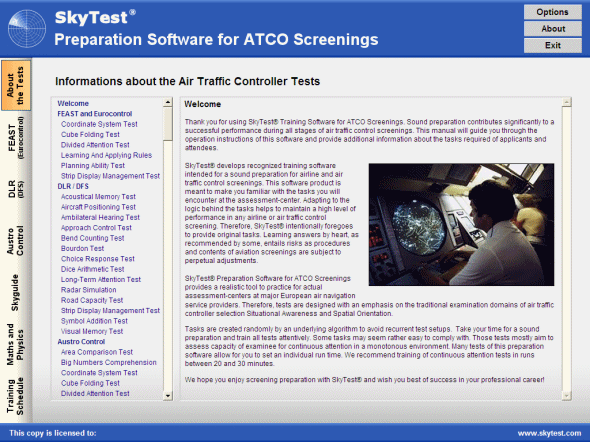 SkyTest®
Preparation Software for ATCO Screenings

Options
About
Exit

About the Tests
FEAST (Eurocontrol)
DLR (DFS)
Austro Control
Skyguide
Maths and Physics
Training Schedule

Informations about the Air Traffic Controller Tests

Welcome
FEAST and Eurocontrol
Coordinate System Test
Cube Folding Test
Divided Attention Test
Learning And Applying Rules
Planning Ability Test
Strip Display Management Test
DLR / DFS
Acoustical Memory Test
Aircraft Positioning Test
Ambilateral Hearing Test
Approach Control Test
Bend Counting Test
Bourdon Test
Choice Response Test
Dice Arithmetic Test
Long-Term Attention Test
Radar Simulation
Road Capacity Test
Strip Display Management Test
Symbol Addition Test
Visual Memory Test
Austro Control
Area Comparison Test
Big Numbers Comprehension
Coordinate System Test
Cube Folding Test
Divided Attention Test

Welcome

Thank you for using SkyTest® Training Software for ATCO Screenings. Sound preparation contributes significantly to a successful performance during all stages of air traffic control screenings. This manual will guide you through the operation instructions of this software and provide additional information about the tasks required of applicants and attendees.

SkyTest® develops recognized training software intended for a sound preparation for airline and air traffic control screenings. This software product is meant to make you familiar with the tasks you will encounter at the assessment-center. Adapting to the logic behind the tasks helps to maintain a high level of performance in any airline or air traffic control screening. Therefore, SkyTest® intentionally foregoes to provide original tasks. Learning answers by heart, as recommended by some, entails risks as procedures and contents of aviation screenings are subject to perpetual adjustments.

SkyTest® Preparation Software for ATCO Screenings provides a realistic tool to practice for actual assessment-centers at major European air navigation service providers. Therefore, tests are designed with an emphasis on the traditional examination domains of air traffic controller selection Situational Awareness and Spatial Orientation.

Tasks are created randomly by an underlying algorithm to avoid recurrent test setups. Take your time for a sound preparation and train all tests attentively. Some tasks may seem rather easy to comply with. Those tests mostly aim to assess capacity of examinee for continuous attention in a monotonous environment. Many tests of this preparation software allow for you to set an individual run time. We recommend training of continuous attention tests in runs between 20 and 30 minutes.

We hope you enjoy screening preparation with SkyTest® and wish you best of success in your professional career!

This copy is licensed to:
www.skytest.com